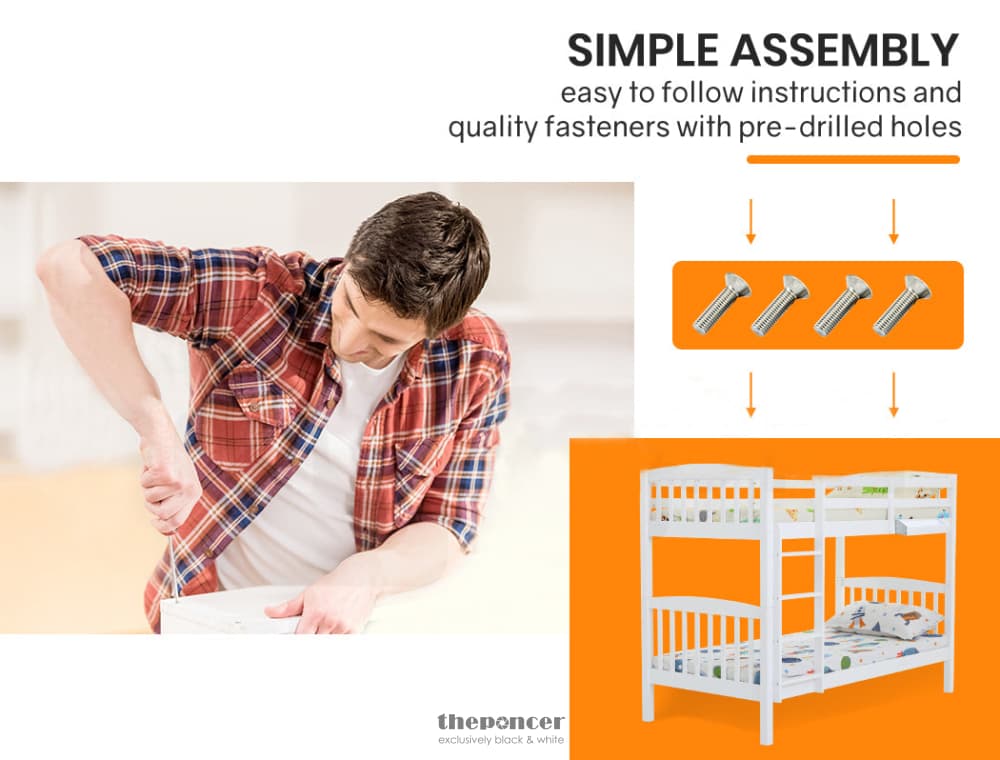 SIMPLE ASSEMBLY
easy to follow instructions and quality fasteners with pre-drilled holes

theponcer
exclusively black & white